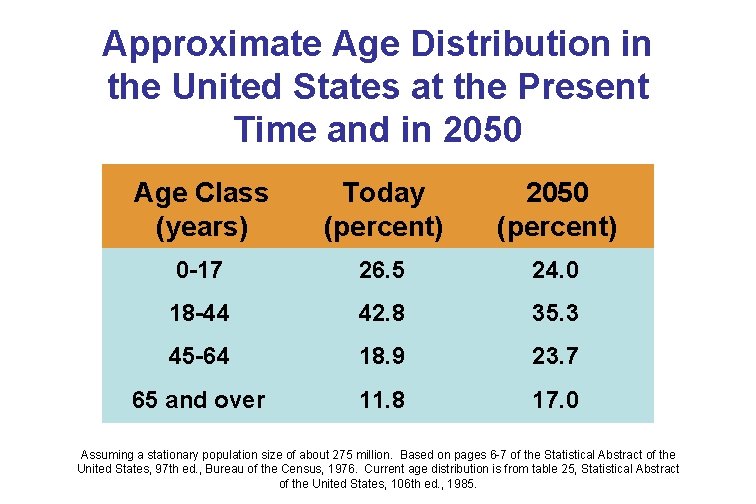 Approximate Age Distribution in the United States at the Present Time and in 2050

| Age Class (years) | Today (percent) | 2050 (percent) |
|---|---|---|
| 0-17 | 26.5 | 24.0 |
| 18-44 | 42.8 | 35.3 |
| 45-64 | 18.9 | 23.7 |
| 65 and over | 11.8 | 17.0 |

Assuming a stationary population size of about 275 million. Based on pages 6-7 of the Statistical Abstract of the United States, 97th ed., Bureau of the Census, 1976. Current age distribution is from table 25, Statistical Abstract of the United States, 106th ed., 1985.